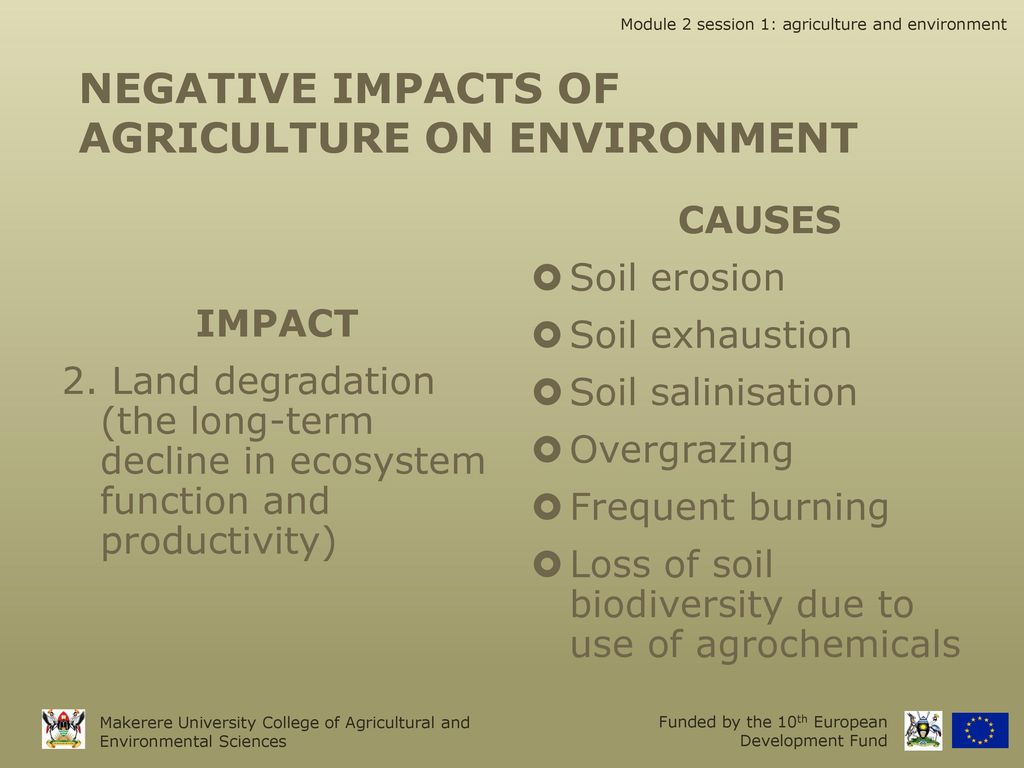 Module 2 session 1: agriculture and environment

NEGATIVE IMPACTS OF AGRICULTURE ON ENVIRONMENT

IMPACT

2. Land degradation (the long-term decline in ecosystem function and productivity)

CAUSES

Soil erosion

Soil exhaustion

Soil salinisation

Overgrazing

Frequent burning

Loss of soil biodiversity due to use of agrochemicals

Makerere University College of Agricultural and Environmental Sciences

Funded by the 10$^{th}$ European Development Fund